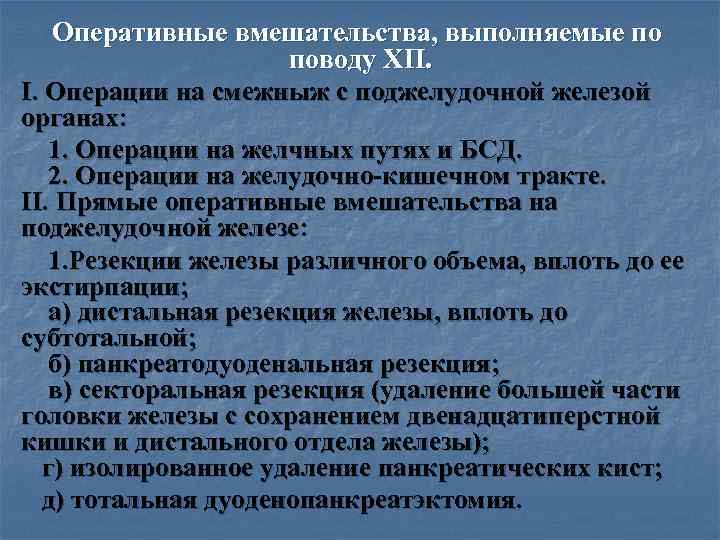 Оперативные вмешательства, выполняемые по поводу ХП.

I. Операции на смежныж с поджелудочной железой органах:

1. Операции на желчных путях и БСД.

2. Операции на желудочно-кишечном тракте.

II. Прямые оперативные вмешательства на поджелудочной железе:

1.Резекции железы различного объема, вплоть до ее экстирпации;

а) дистальная резекция железы, вплоть до субтотальной;

б) панкреатодуоденальная резекция;

в) секторальная резекция (удаление большей части головки железы с сохранением двенадцатиперстной кишки и дистального отдела железы);

г) изолированное удаление панкреатических кист;

д) тотальная дуоденопанкреатэктомия.